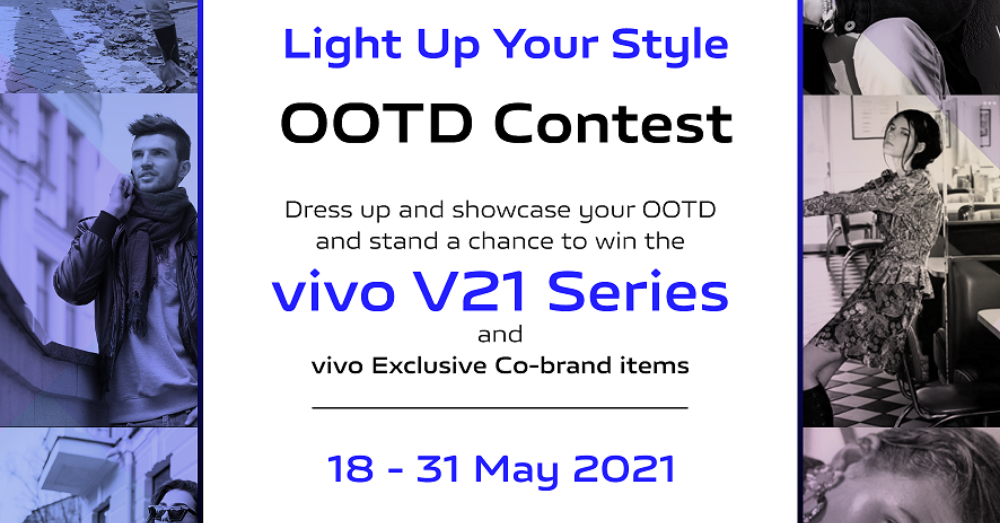 Light Up Your Style

OOTD Contest

Dress up and showcase your OOTD and stand a chance to win the

vivo V21 Series

and

vivo Exclusive Co-brand items

18 - 31 May 2021